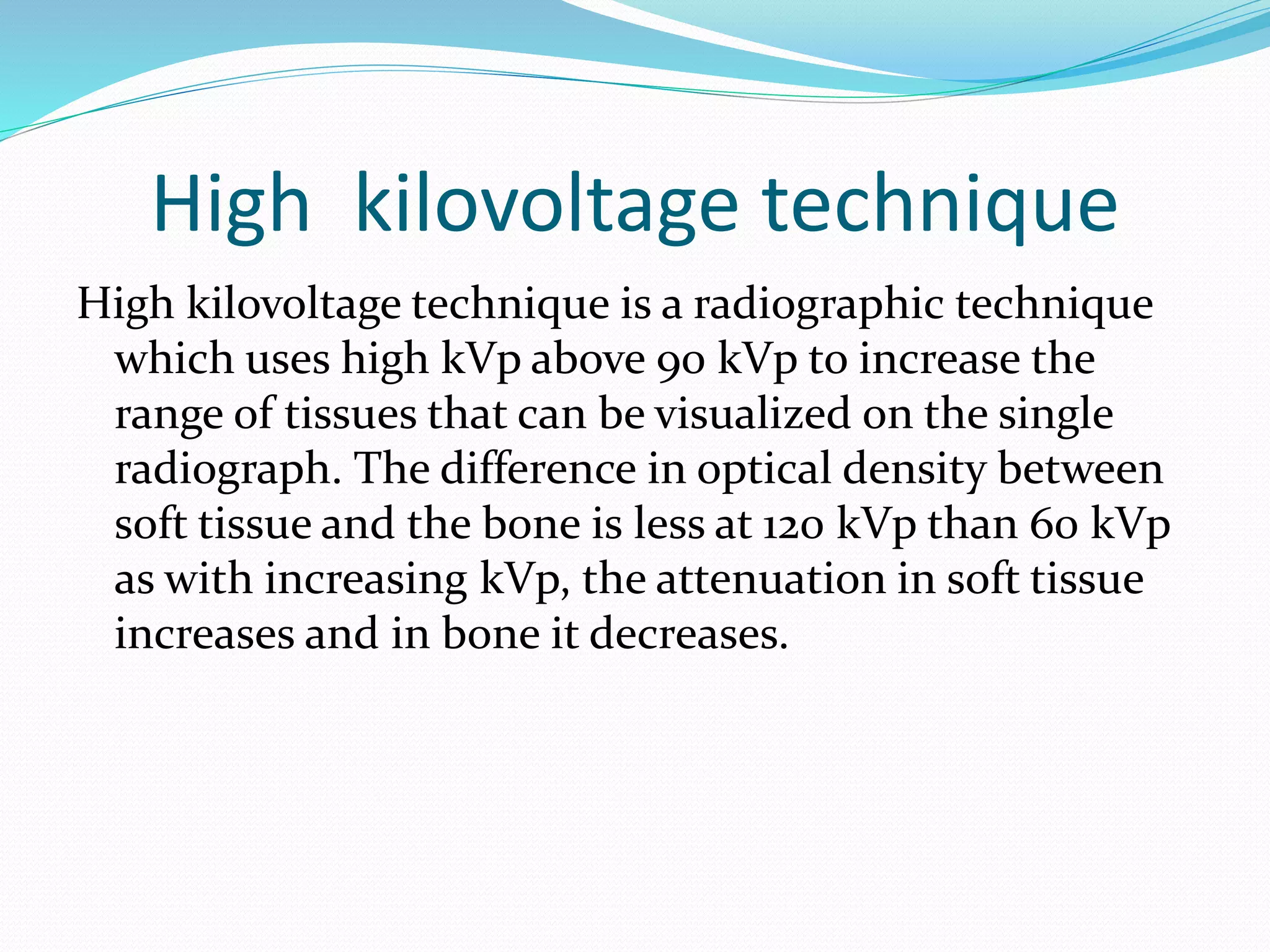 High kilovoltage technique

High kilovoltage technique is a radiographic technique which uses high kVp above 90 kVp to increase the range of tissues that can be visualized on the single radiograph. The difference in optical density between soft tissue and the bone is less at 120 kVp than 60 kVp as with increasing kVp, the attenuation in soft tissue increases and in bone it decreases.